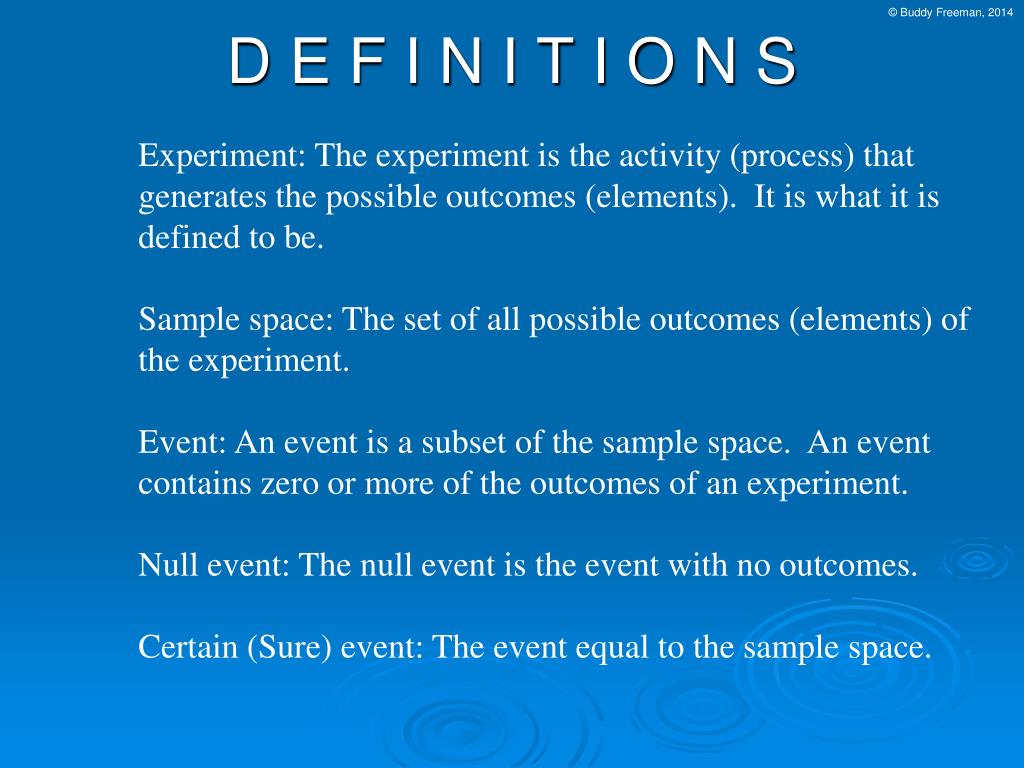 © Buddy Freeman, 2014

D E F I N I T I O N S

Experiment: The experiment is the activity (process) that generates the possible outcomes (elements). It is what it is defined to be.

Sample space: The set of all possible outcomes (elements) of the experiment.

Event: An event is a subset of the sample space. An event contains zero or more of the outcomes of an experiment.

Null event: The null event is the event with no outcomes.

Certain (Sure) event: The event equal to the sample space.